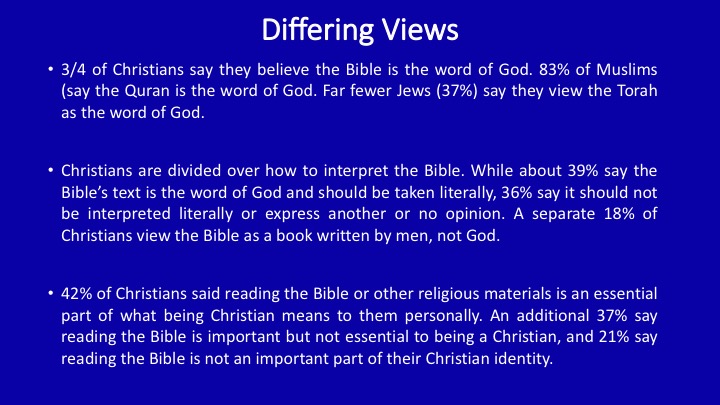 Differing Views

• 3/4 of Christians say they believe the Bible is the word of God. 83% of Muslims (say the Quran is the word of God. Far fewer Jews (37%) say they view the Torah as the word of God.

• Christians are divided over how to interpret the Bible. While about 39% say the Bible's text is the word of God and should be taken literally, 36% say it should not be interpreted literally or express another or no opinion. A separate 18% of Christians view the Bible as a book written by men, not God.

• 42% of Christians said reading the Bible or other religious materials is an essential part of what being Christian means to them personally. An additional 37% say reading the Bible is important but not essential to being a Christian, and 21% say reading the Bible is not an important part of their Christian identity.